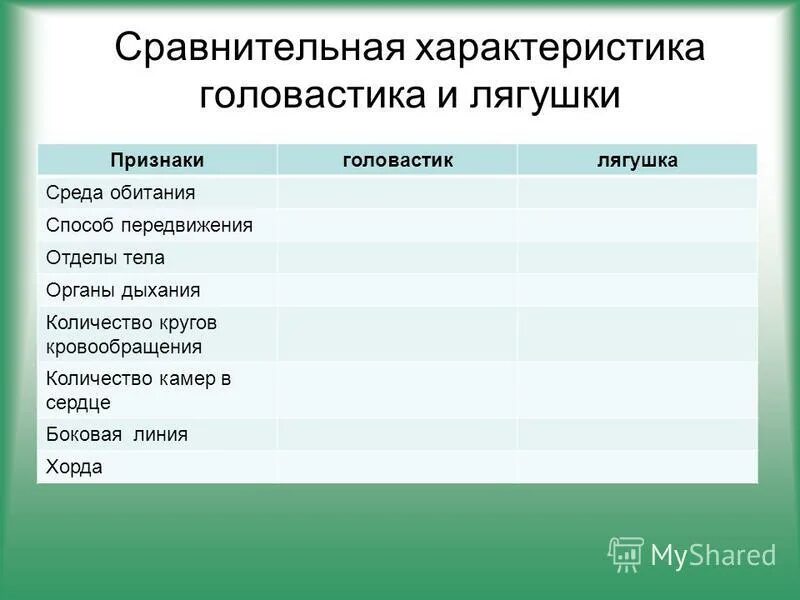 Сравнительная характеристика головастика и лягушки

| Признаки | головастик | лягушка |
|---|---|---|
| Среда обитания | | |
| Способ передвижения | | |
| Отделы тела | | |
| Органы дыхания | | |
| Количество кругов кровообращения | | |
| Количество камер в сердце | | |
| Боковая линия | | |
| Хорда | | |

MyShared